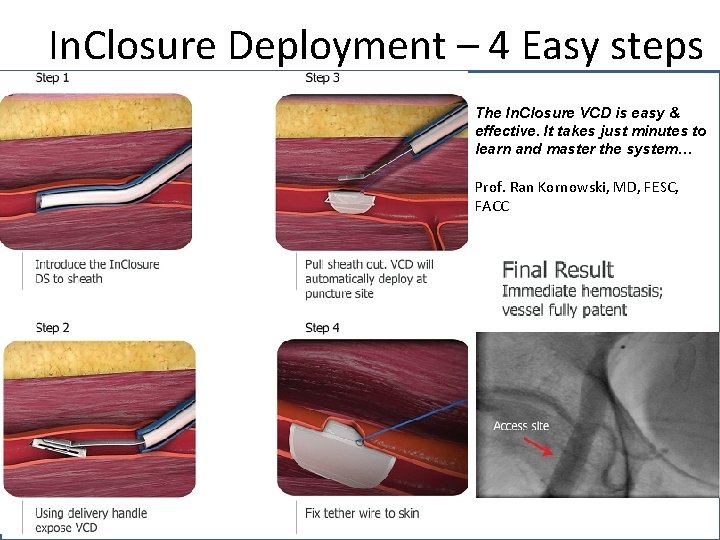 InClosure Deployment – 4 Easy steps

Step 1

Introduce the InClosure DS to sheath

Step 2

Using delivery handle expose VCD

Step 3

Pull sheath cut. VCD will automatically deploy at puncture site

Step 4

Fix tether wire to skin

The InClosure VCD is easy & effective. It takes just minutes to learn and master the system…

Prof. Ran Kornowski, MD, FESC, FACC

Final Result
Immediate hemostasis; vessel fully patent

Access site